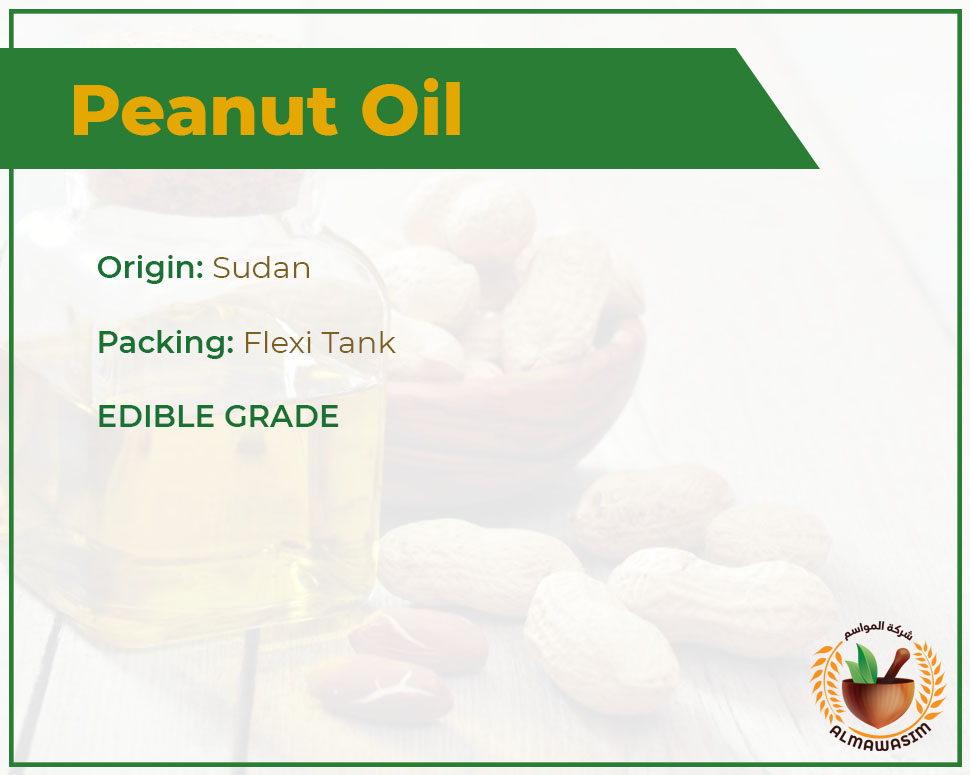 Peanut Oil

Origin: Sudan

Packing: Flexi Tank

EDIBLE GRADE

شركة المواسم
ALMAWASIM